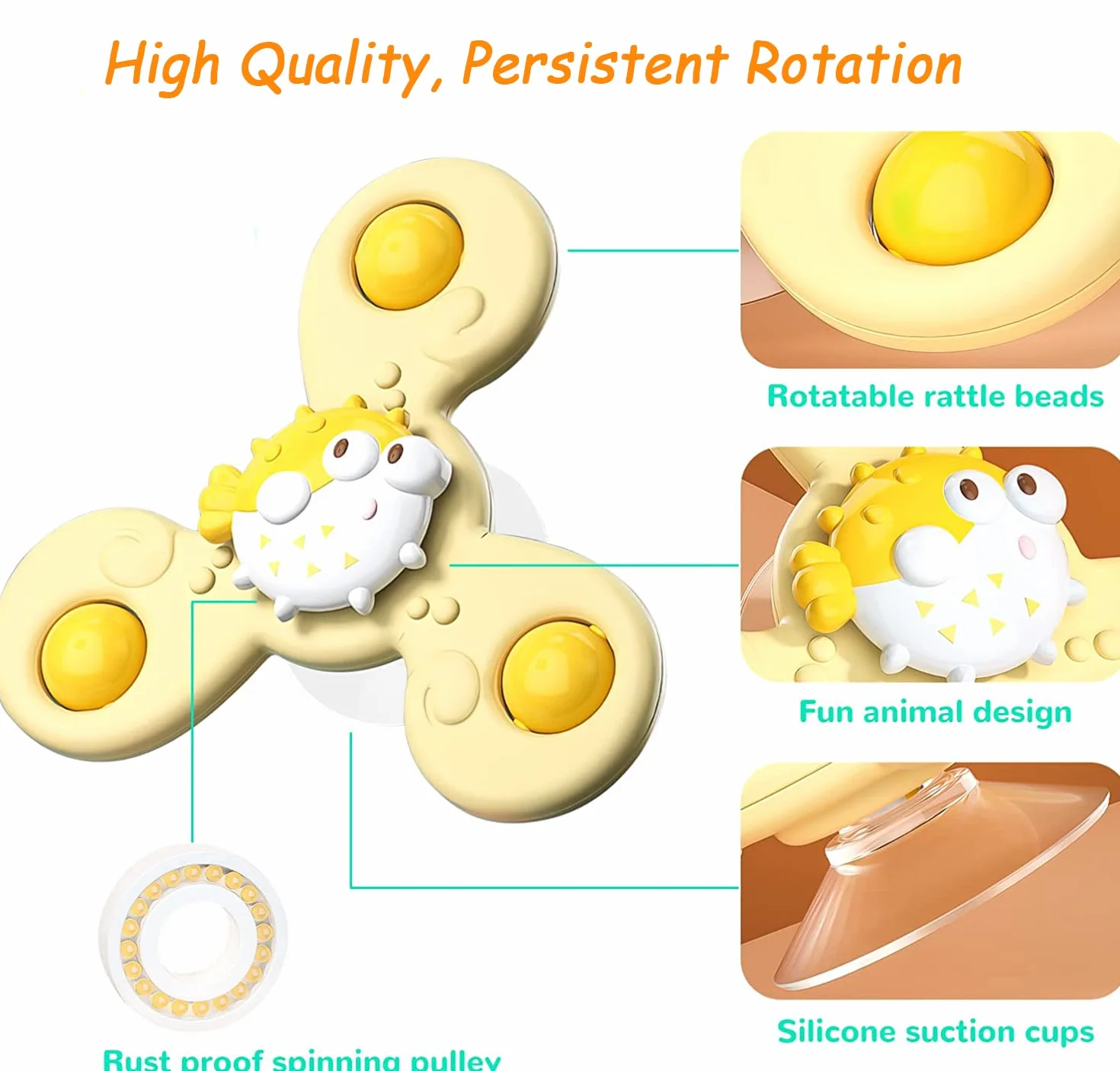 High Quality, Persistent Rotation

Rotatable rattle beads

Fun animal design

Silicone suction cups

Rust proof spinning pulley